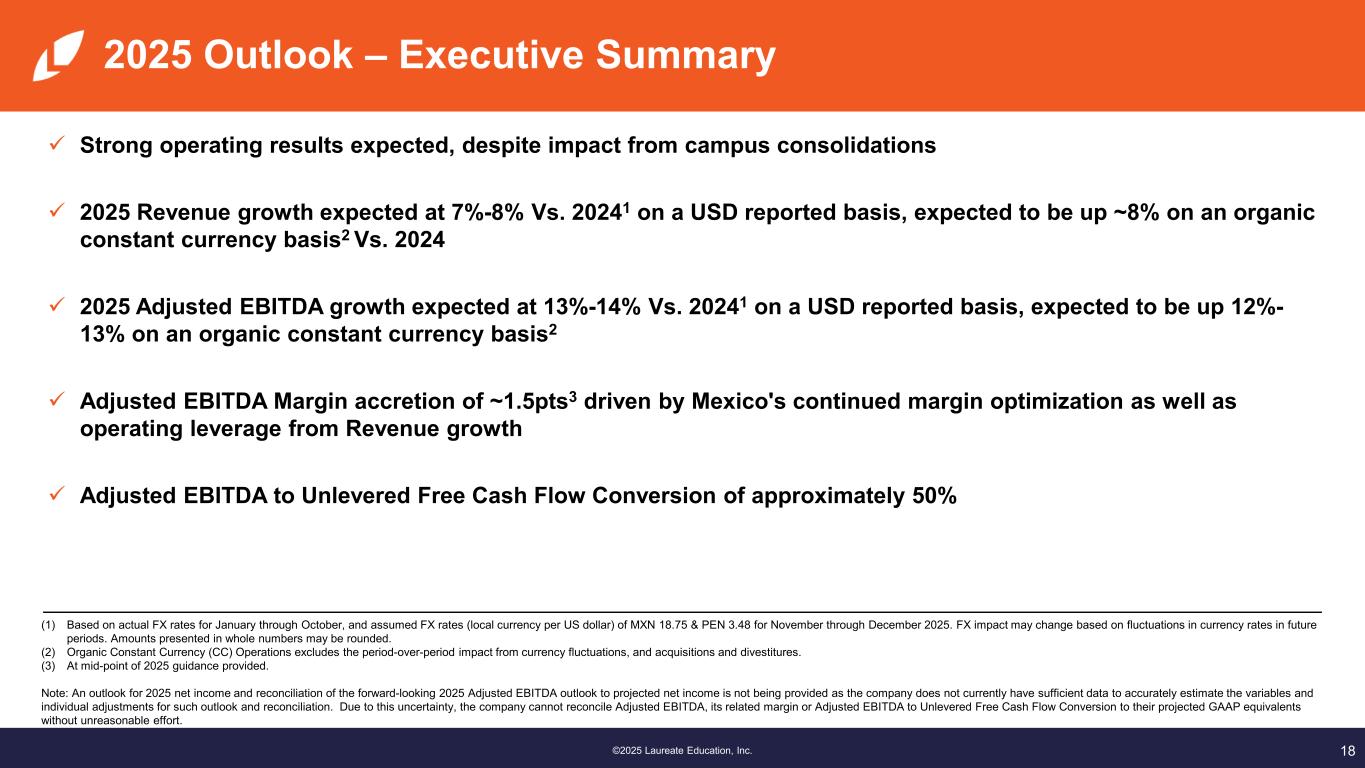 2025 Outlook – Executive Summary

✓ Strong operating results expected, despite impact from campus consolidations

✓ 2025 Revenue growth expected at 7%-8% Vs. 2024$^1$ on a USD reported basis, expected to be up ~8% on an organic constant currency basis$^2$ Vs. 2024

✓ 2025 Adjusted EBITDA growth expected at 13%-14% Vs. 2024$^1$ on a USD reported basis, expected to be up 12%-13% on an organic constant currency basis$^2$

✓ Adjusted EBITDA Margin accretion of ~1.5pts$^3$ driven by Mexico's continued margin optimization as well as operating leverage from Revenue growth

✓ Adjusted EBITDA to Unlevered Free Cash Flow Conversion of approximately 50%

(1) Based on actual FX rates for January through October, and assumed FX rates (local currency per US dollar) of MXN 18.75 & PEN 3.48 for November through December 2025. FX impact may change based on fluctuations in currency rates in future periods. Amounts presented in whole numbers may be rounded.
(2) Organic Constant Currency (CC) Operations excludes the period-over-period impact from currency fluctuations, and acquisitions and divestitures.
(3) At mid-point of 2025 guidance provided.

Note: An outlook for 2025 net income and reconciliation of the forward-looking 2025 Adjusted EBITDA outlook to projected net income is not being provided as the company does not currently have sufficient data to accurately estimate the variables and individual adjustments for such outlook and reconciliation. Due to this uncertainty, the company cannot reconcile Adjusted EBITDA, its related margin or Adjusted EBITDA to Unlevered Free Cash Flow Conversion to their projected GAAP equivalents without unreasonable effort.

©2025 Laureate Education, Inc.

18